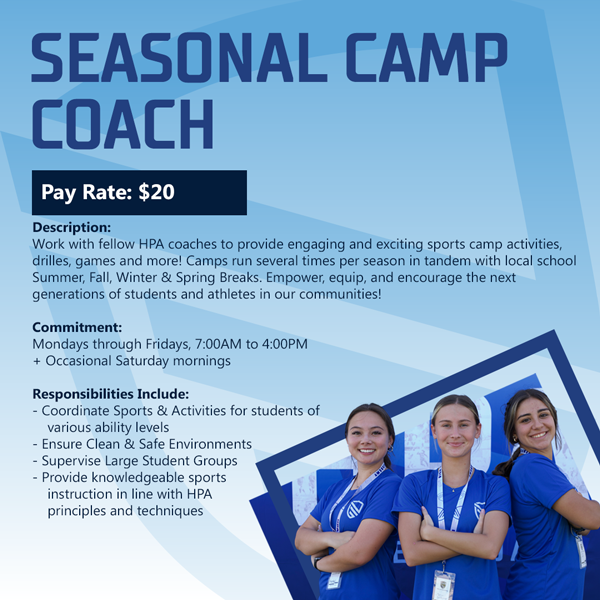 SEASONAL CAMP COACH

Pay Rate: $20

Description:
Work with fellow HPA coaches to provide engaging and exciting sports camp activities, drilles, games and more! Camps run several times per season in tandem with local school Summer, Fall, Winter & Spring Breaks. Empower, equip, and encourage the next generations of students and athletes in our communities!

Commitment:
Mondays through Fridays, 7:00AM to 4:00PM
+ Occasional Saturday mornings

Responsibilities Include:
- Coordinate Sports & Activities for students of various ability levels
- Ensure Clean & Safe Environments
- Supervise Large Student Groups
- Provide knowledgeable sports instruction in line with HPA principles and techniques